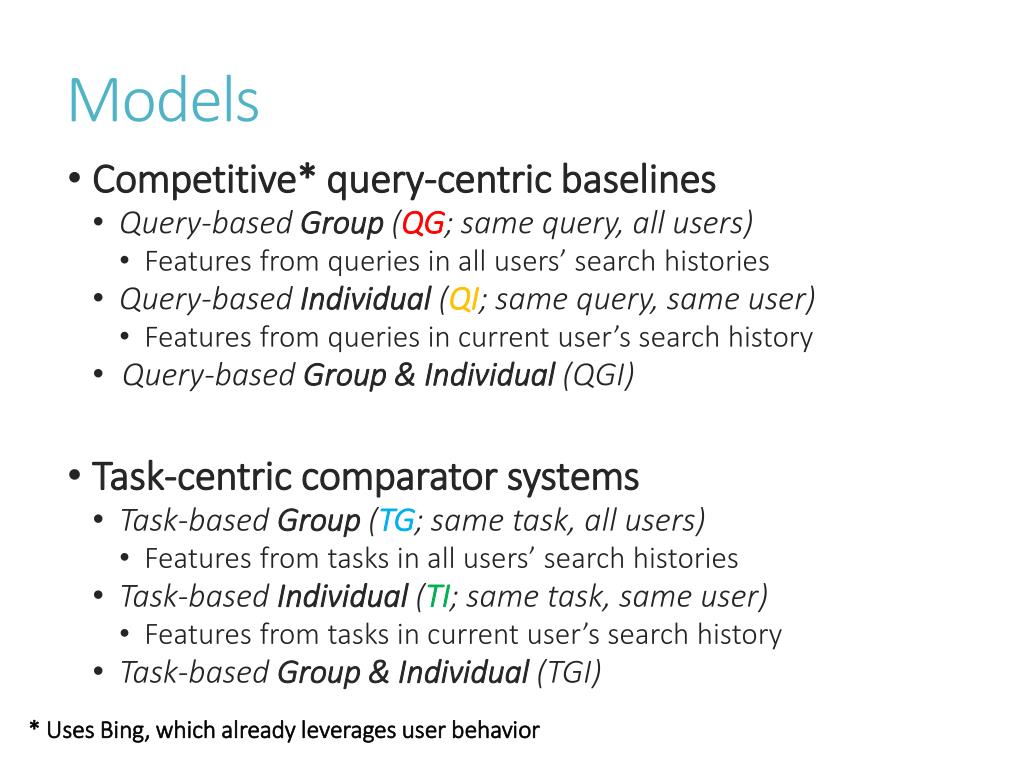 Models

• Competitive* query-centric baselines
  • Query-based Group (QG; same query, all users)
    • Features from queries in all users' search histories
  • Query-based Individual (QI; same query, same user)
    • Features from queries in current user's search history
  • Query-based Group & Individual (QGI)

• Task-centric comparator systems
  • Task-based Group (TG; same task, all users)
    • Features from tasks in all users' search histories
  • Task-based Individual (TI; same task, same user)
    • Features from tasks in current user's search history
  • Task-based Group & Individual (TGI)

* Uses Bing, which already leverages user behavior